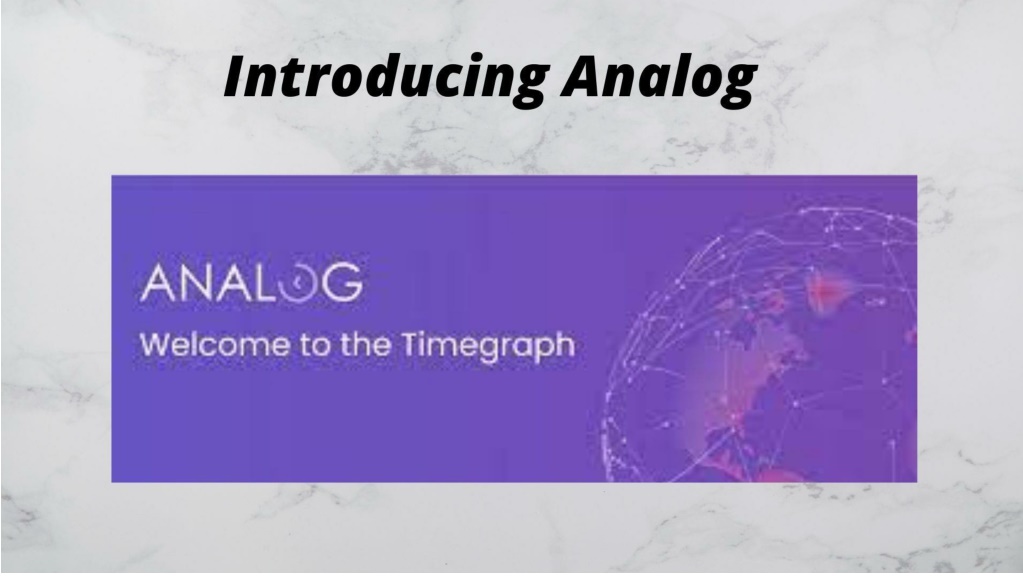 Introducing Analog

ANALOG

Welcome to the Timegraph